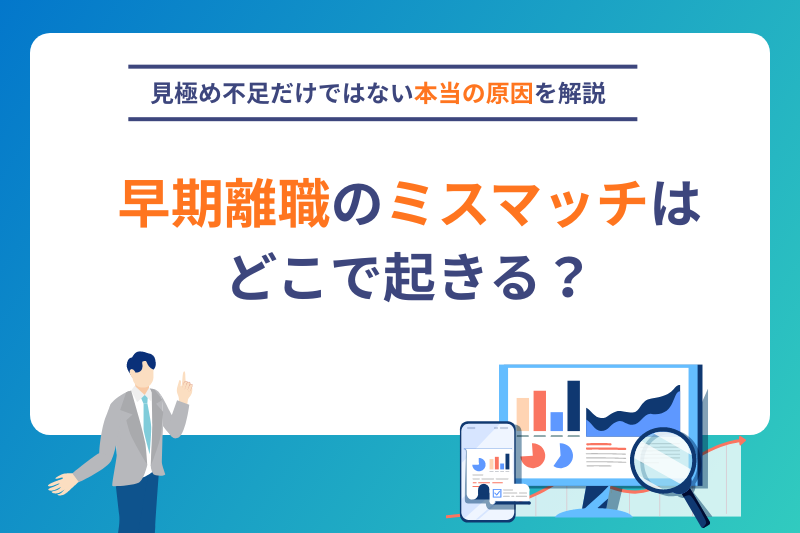 見極め不足だけではない本当の原因を解説

早期離職のミスマッチはどこで起きる？